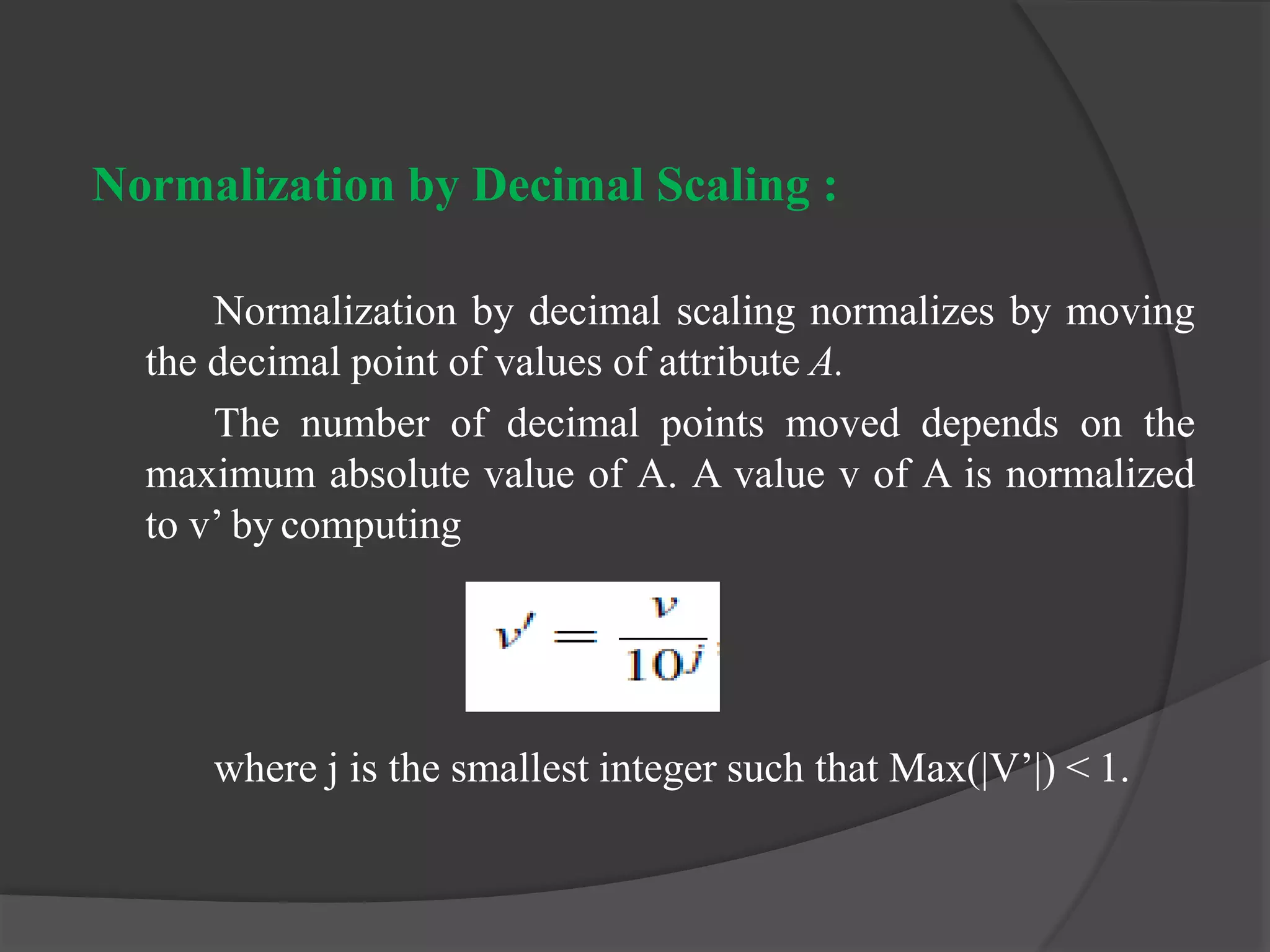 Normalization by Decimal Scaling :

Normalization by decimal scaling normalizes by moving the decimal point of values of attribute A.

The number of decimal points moved depends on the maximum absolute value of A. A value v of A is normalized to v’ by computing

$v' = \frac{v}{10^j}$

where j is the smallest integer such that Max(|V’|) < 1.